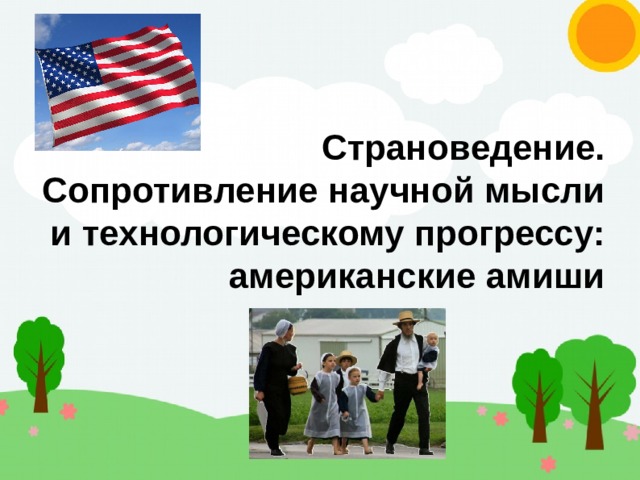 Страноведение.
Сопротивление научной мысли и технологическому прогрессу: американские амиши